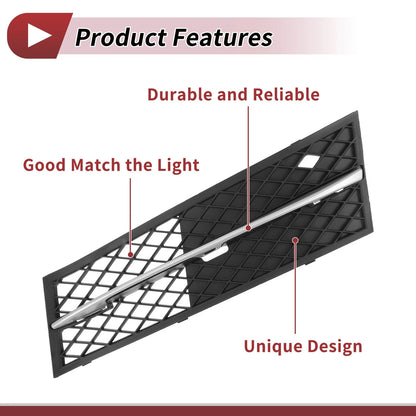 Product Features

Durable and Reliable

Good Match the Light

Unique Design